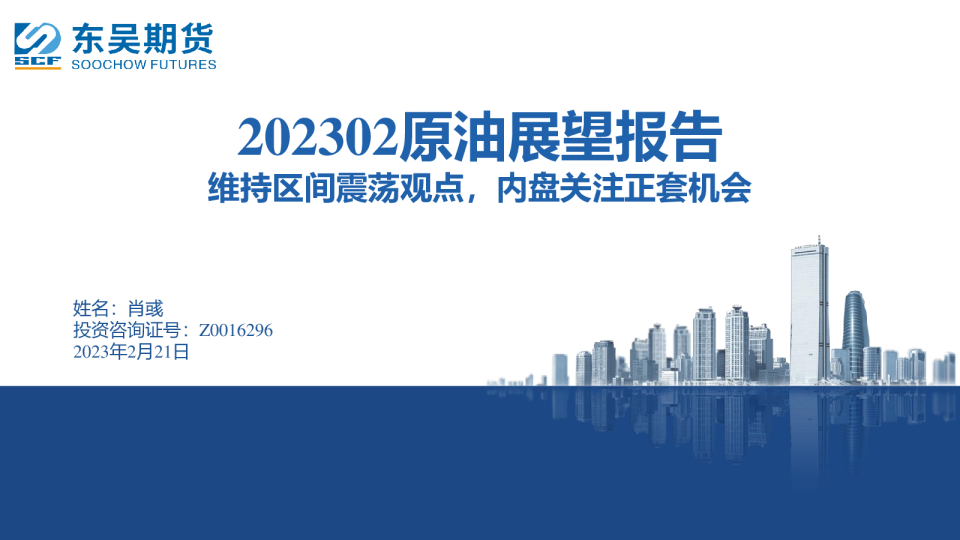 SCF 东吴期货
SOOCHOW FUTURES

202302原油展望报告
维持区间震荡观点，内盘关注正套机会

姓名：肖彧
投资咨询证号：Z0016296
2023年2月21日